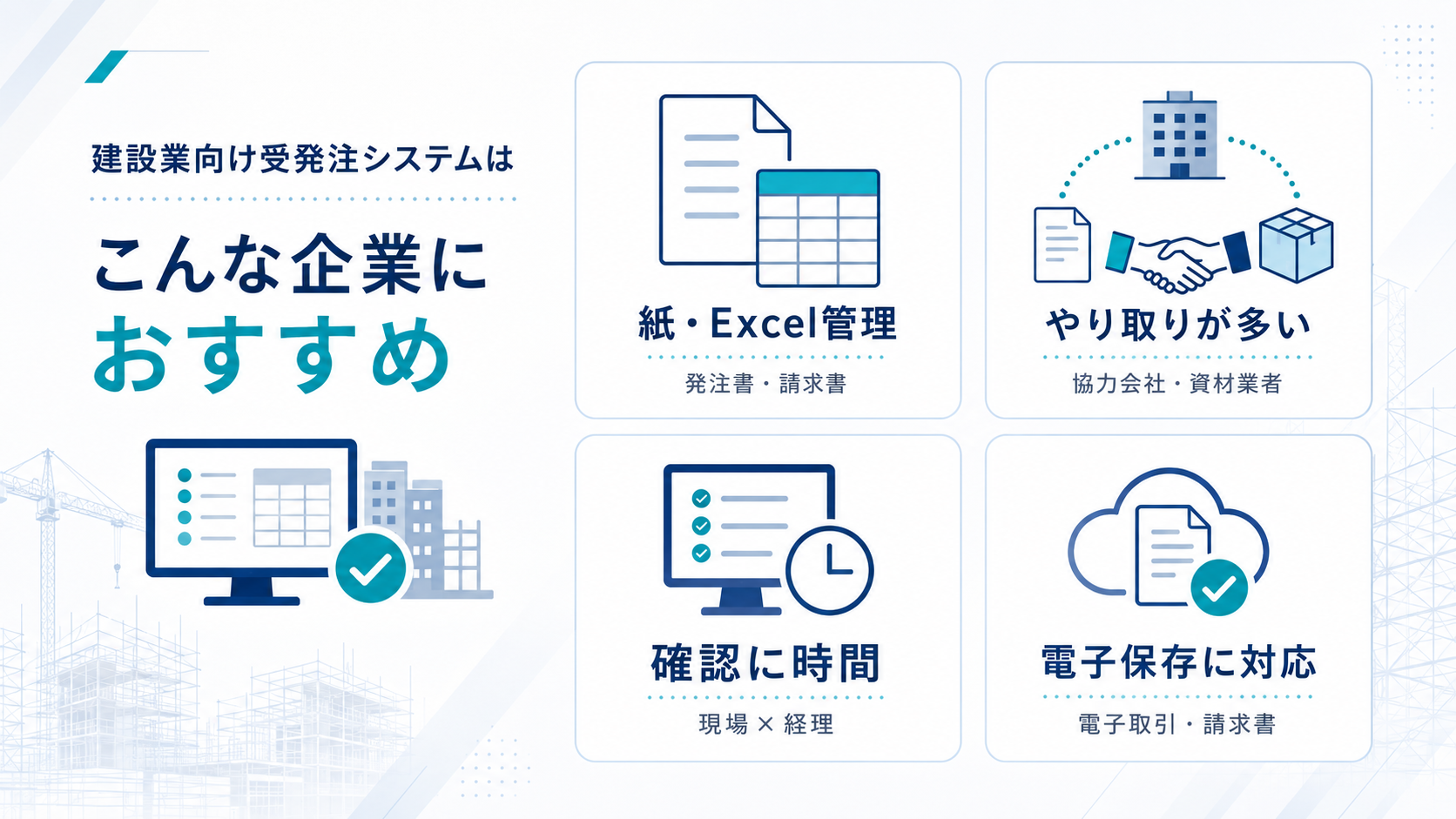 建設業向け受発注システムは

こんな企業に
おすすめ

紙・Excel管理
発注書・請求書

やり取りが多い
協力会社・資材業者

確認に時間
現場 × 経理

電子保存に対応
電子取引・請求書